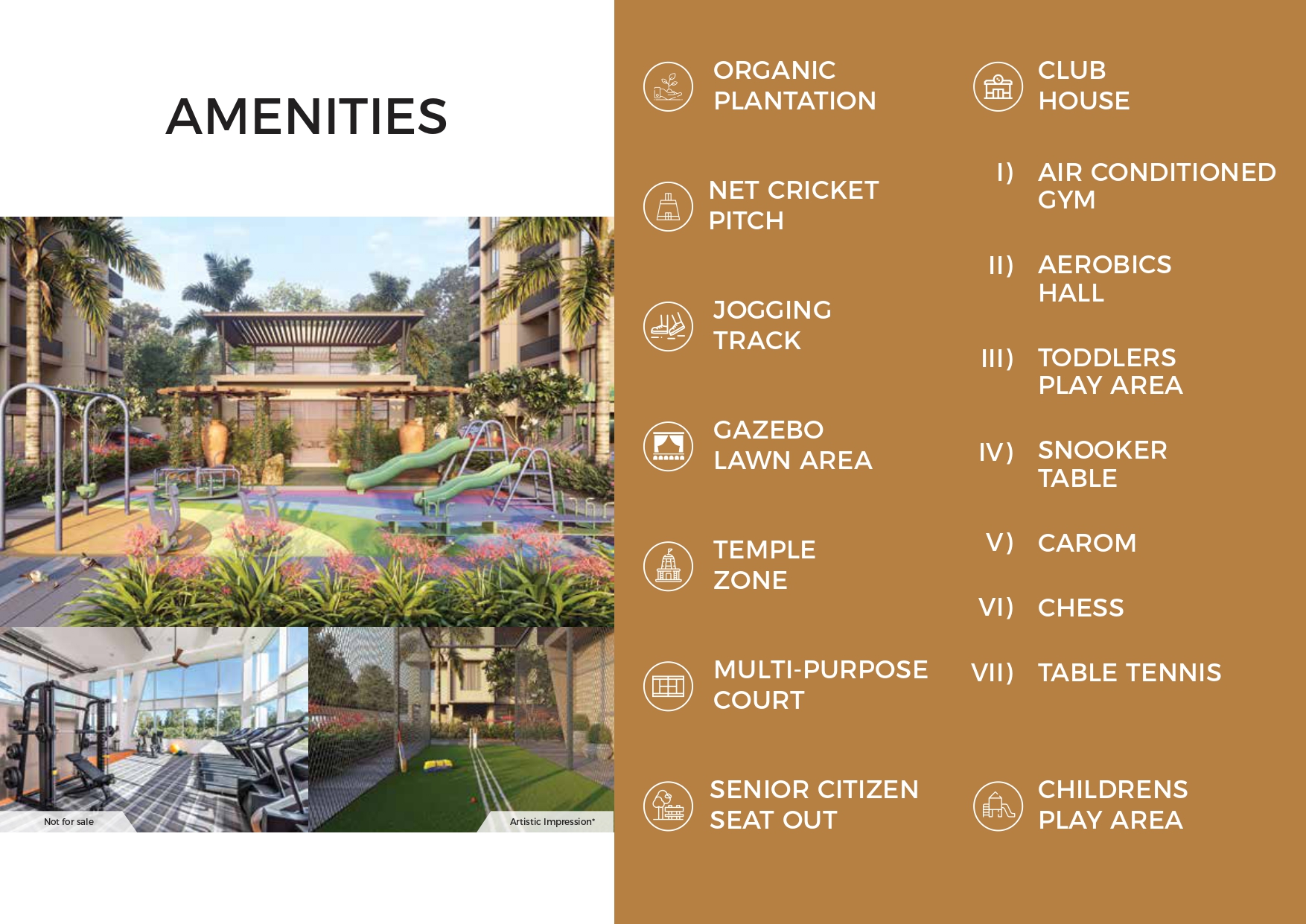 AMENITIES

Not for sale

Artistic Impression*

ORGANIC PLANTATION

NET CRICKET PITCH

JOGGING TRACK

GAZEBO LAWN AREA

TEMPLE ZONE

MULTI-PURPOSE COURT

SENIOR CITIZEN SEAT OUT

CLUB HOUSE

I) AIR CONDITIONED GYM

II) AEROBICS HALL

III) TODDLERS PLAY AREA

IV) SNOOKER TABLE

V) CAROM

VI) CHESS

VII) TABLE TENNIS

CHILDRENS PLAY AREA